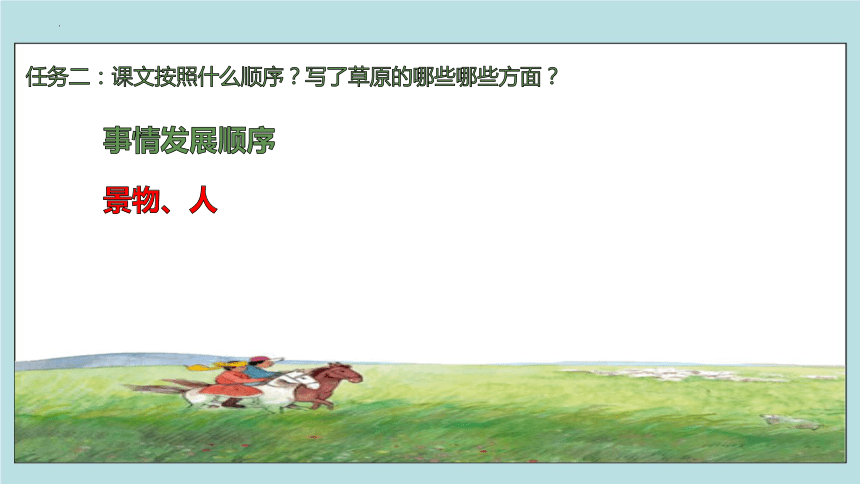 任务二：课文按照什么顺序？写了草原的哪些哪些方面？

事情发展顺序

景物、人